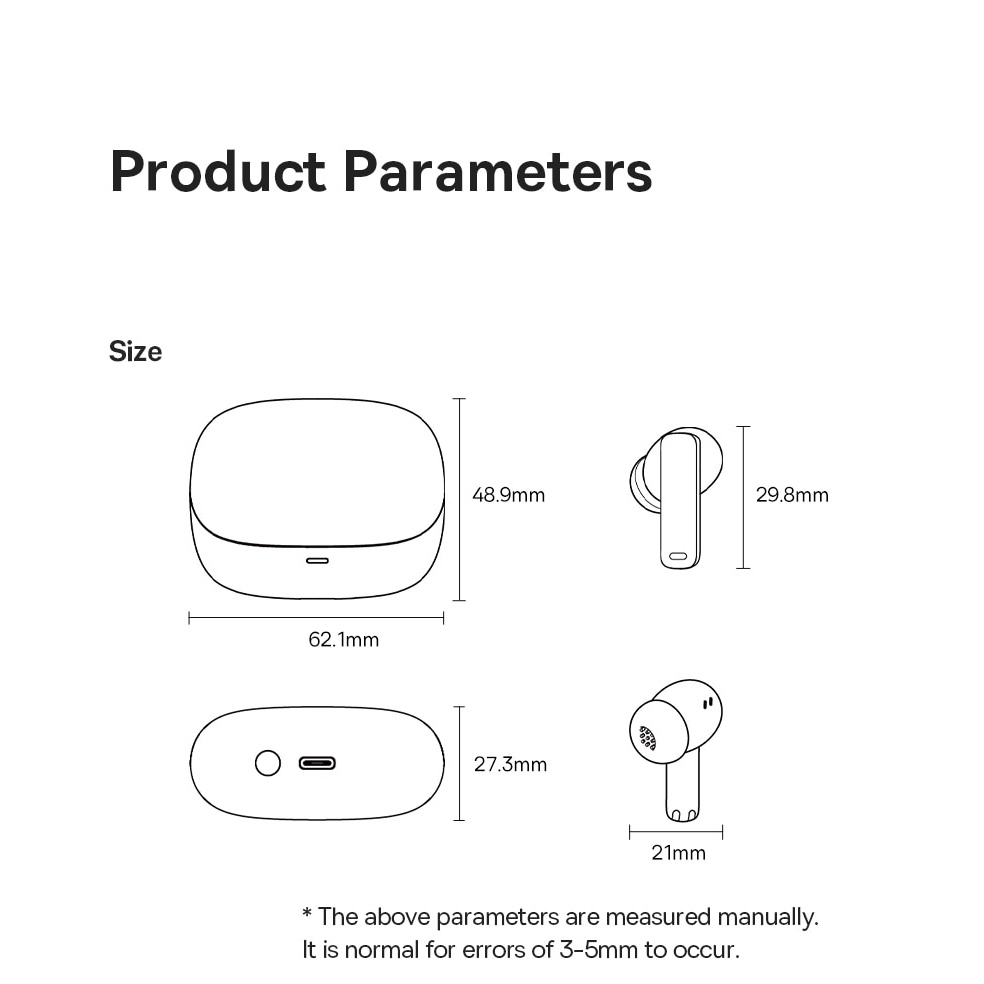 Product Parameters

Size

48.9mm

29.8mm

62.1mm

27.3mm

21mm

* The above parameters are measured manually.
It is normal for errors of 3-5mm to occur.